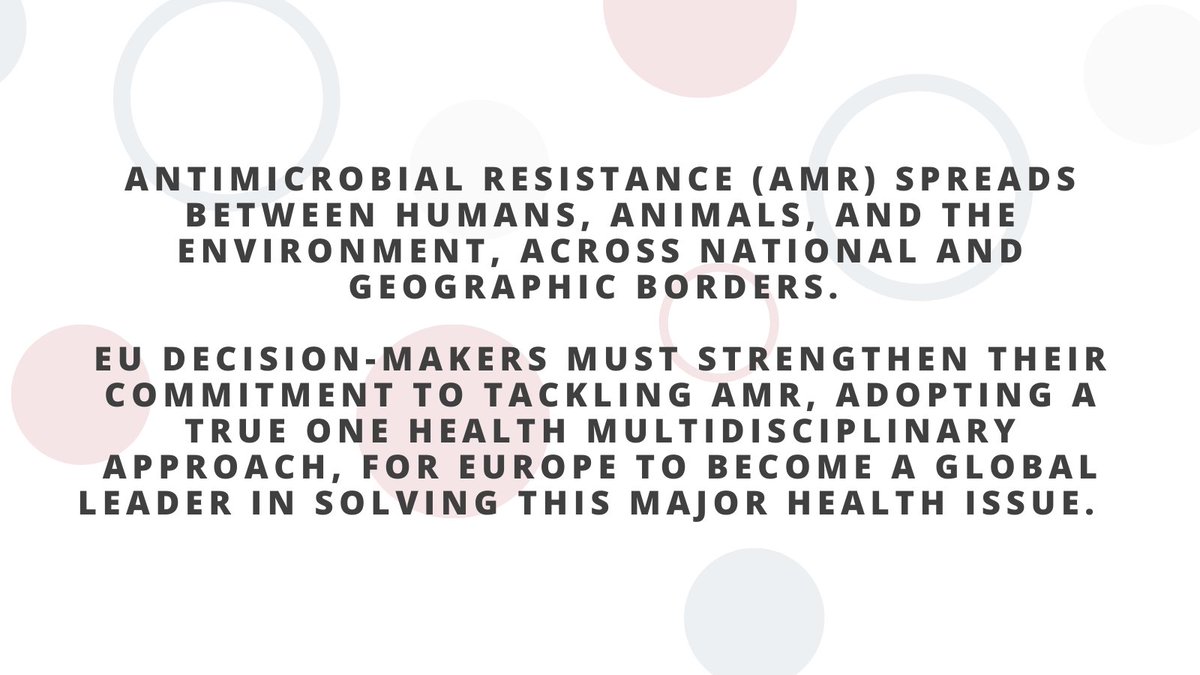 ANTIMICROBIAL RESISTANCE (AMR) SPREADS BETWEEN HUMANS, ANIMALS, AND THE ENVIRONMENT, ACROSS NATIONAL AND GEOGRAPHIC BORDERS.

EU DECISION-MAKERS MUST STRENGTHEN THEIR COMMITMENT TO TACKLING AMR, ADOPTING A TRUE ONE HEALTH MULTIDISCIPLINARY APPROACH, FOR EUROPE TO BECOME A GLOBAL LEADER IN SOLVING THIS MAJOR HEALTH ISSUE.